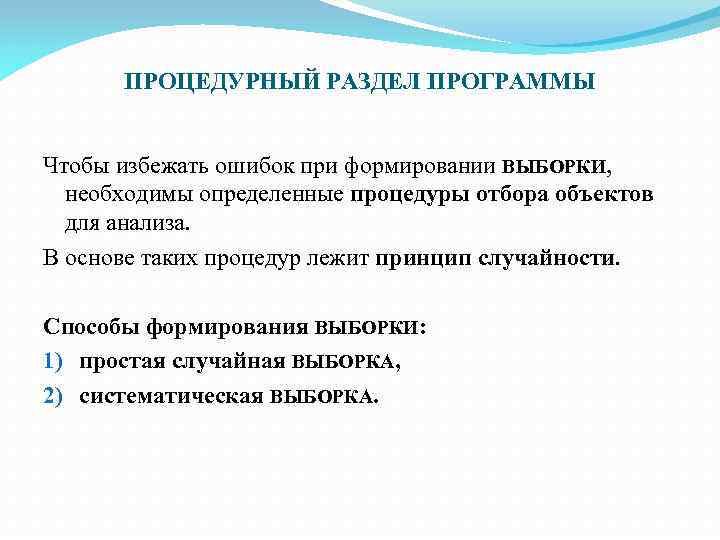 ПРОЦЕДУРНЫЙ РАЗДЕЛ ПРОГРАММЫ

Чтобы избежать ошибок при формировании ВЫБОРКИ, необходимы определенные процедуры отбора объектов для анализа.

В основе таких процедур лежит принцип случайности.

Способы формирования ВЫБОРКИ:

1) простая случайная ВЫБОРКА,

2) систематическая ВЫБОРКА.